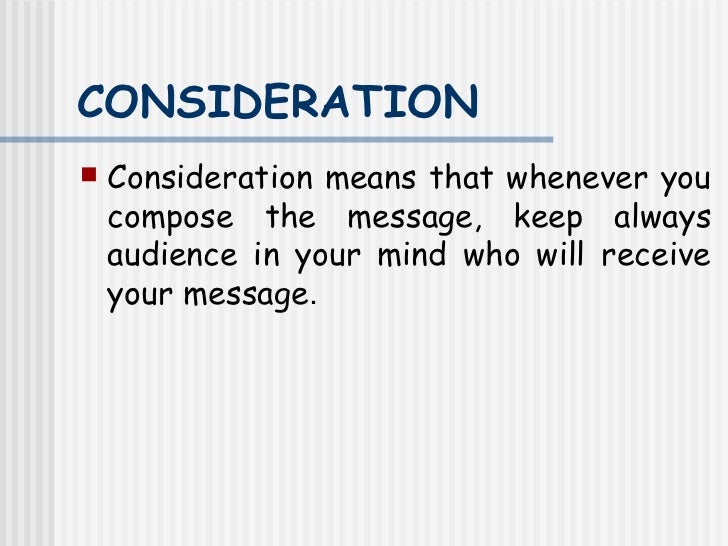 CONSIDERATION

Consideration means that whenever you compose the message, keep always audience in your mind who will receive your message.